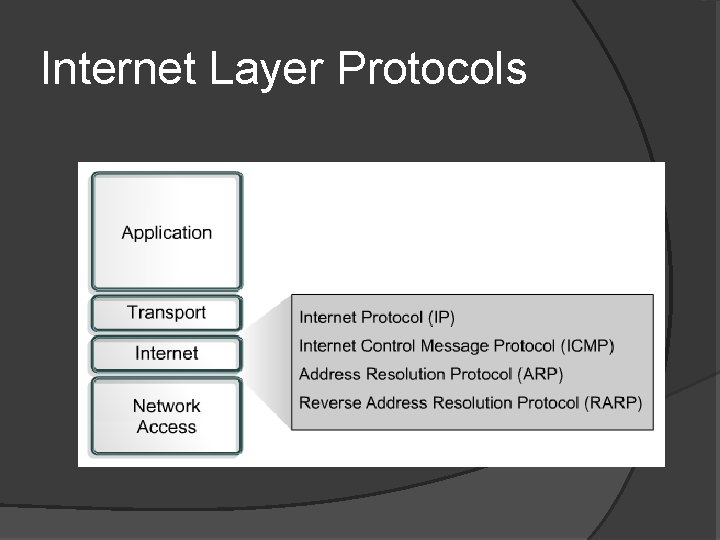 Internet Layer Protocols

Application

Transport

Internet

Network Access

Internet Protocol (IP)
Internet Control Message Protocol (ICMP)
Address Resolution Protocol (ARP)
Reverse Address Resolution Protocol (RARP)